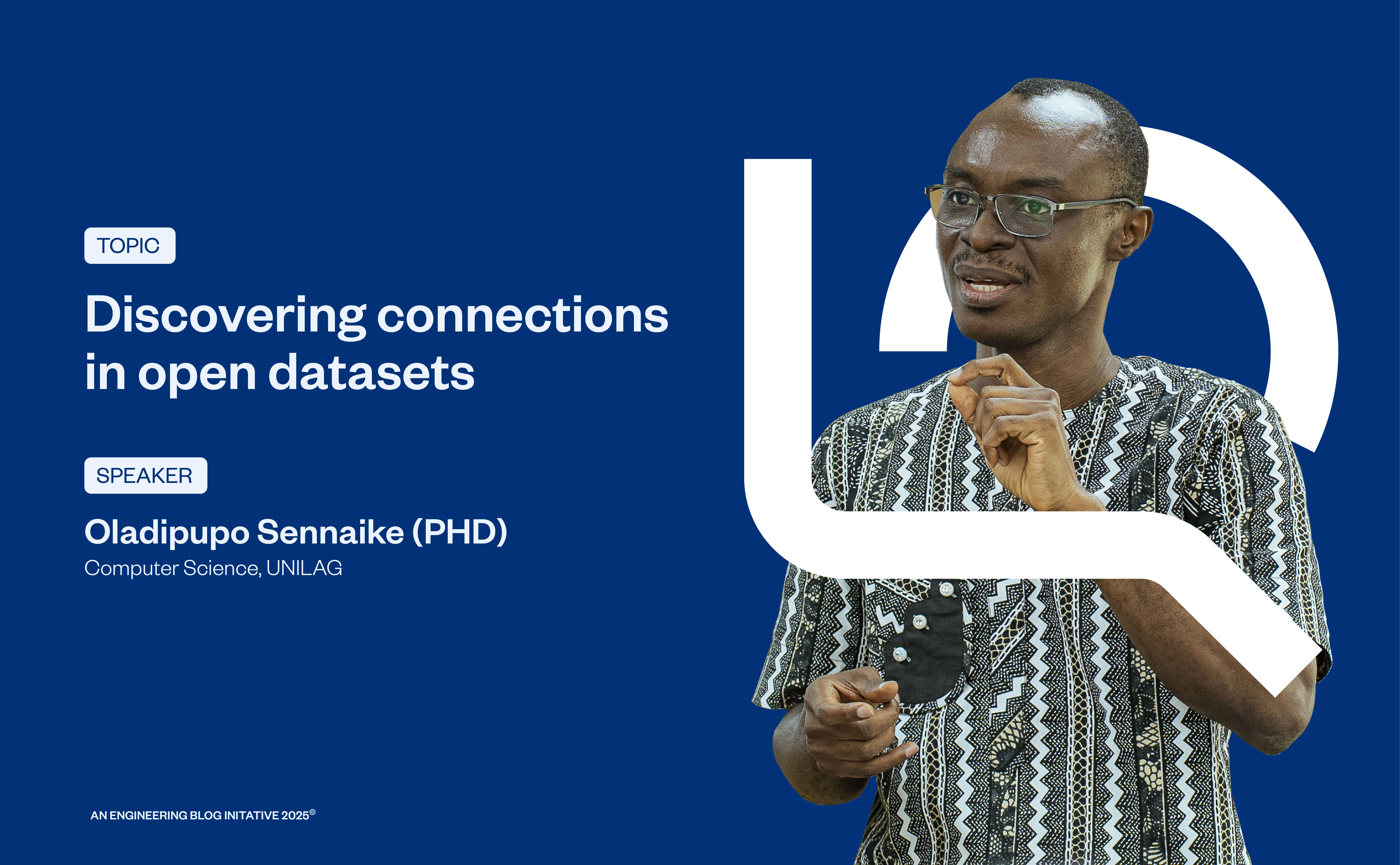 TOPIC

Discovering connections in open datasets

SPEAKER

Oladipupo Sennaike (PHD)
Computer Science, UNILAG

AN ENGINEERING BLOG INITATIVE 2025©